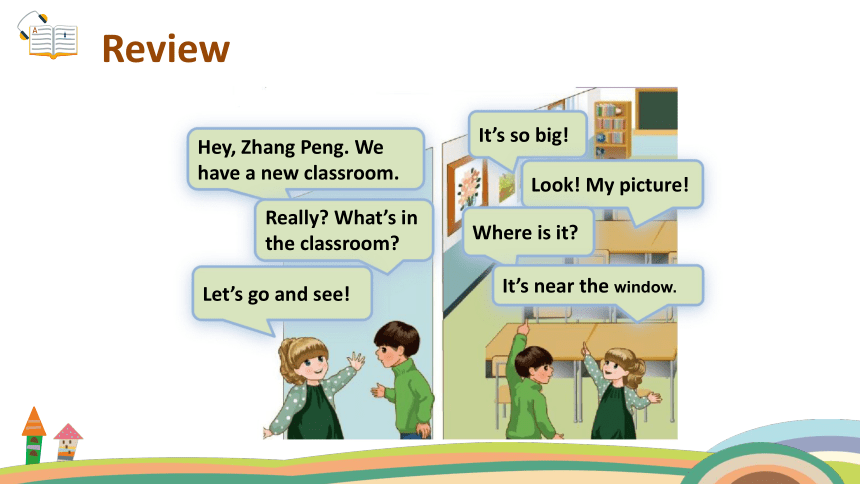 Review

Hey, Zhang Peng. We have a new classroom.

Really? What's in the classroom?

Let's go and see!

It's so big!

Look! My picture!

Where is it?

It's near the window.